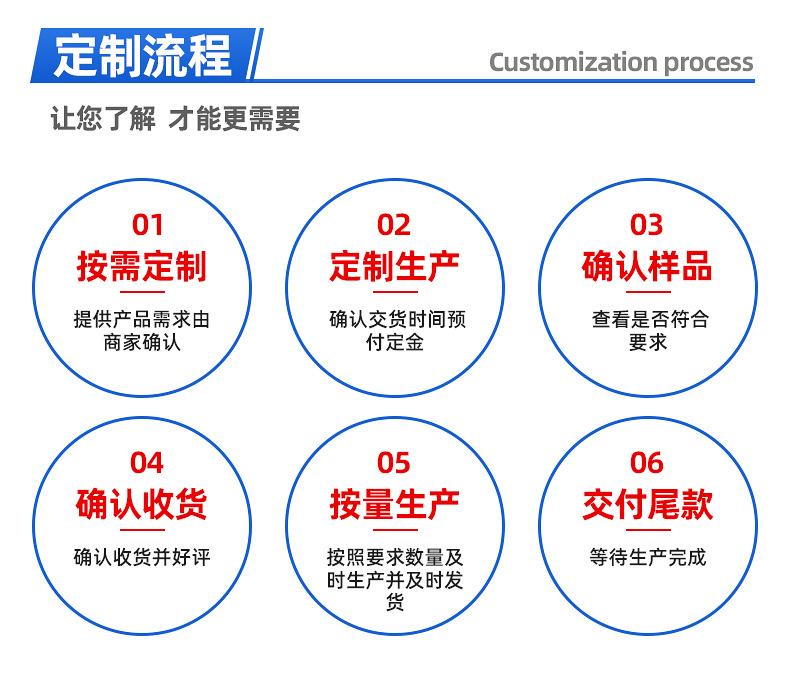 定制流程

Customization process

让您了解 才能更需要

01
按需定制
提供产品需求由商家确认

02
定制生产
确认交货时间预付定金

03
确认样品
查看是否符合要求

04
确认收货
确认收货并好评

05
按量生产
按照要求数量及时生产并及时发货

06
交付尾款
等待生产完成